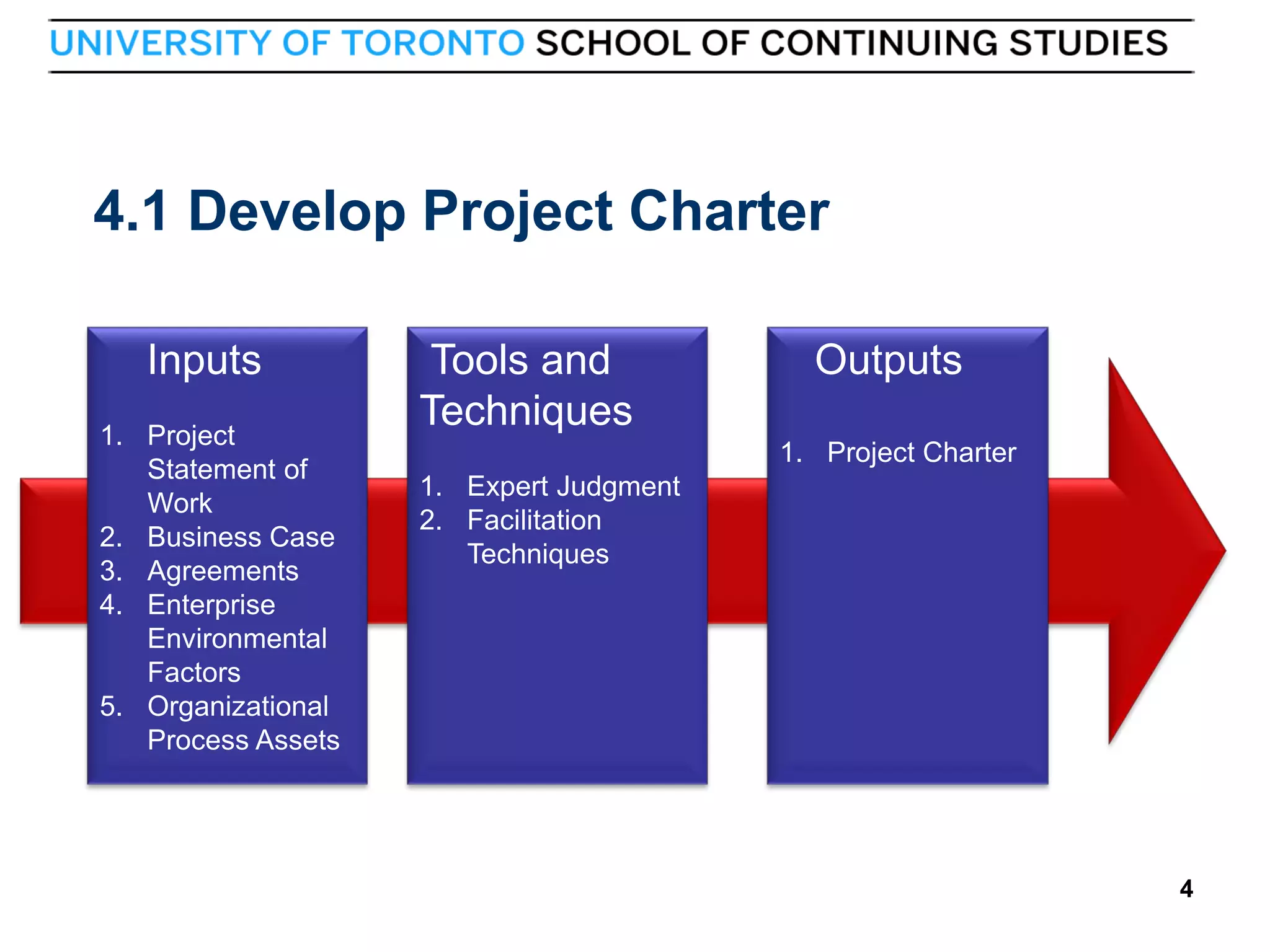 UNIVERSITY OF TORONTO SCHOOL OF CONTINUING STUDIES

4.1 Develop Project Charter

Inputs

1. Project Statement of Work
2. Business Case
3. Agreements
4. Enterprise Environmental Factors
5. Organizational Process Assets

Tools and Techniques

1. Expert Judgment
2. Facilitation Techniques

Outputs

1. Project Charter

4